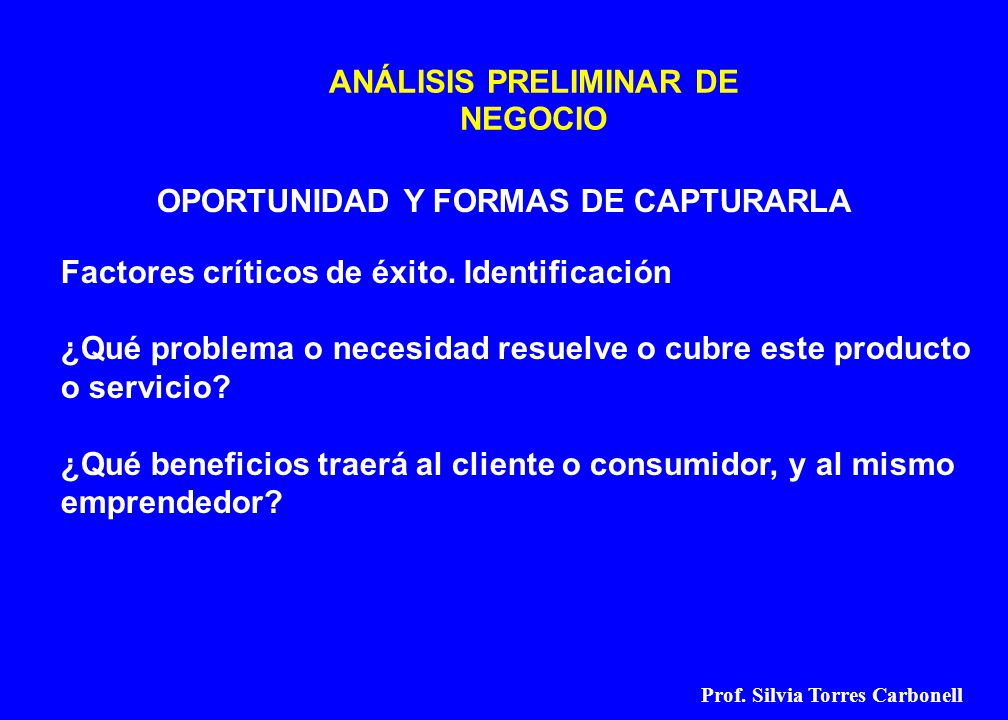 ANÁLISIS PRELIMINAR DE NEGOCIO

OPORTUNIDAD Y FORMAS DE CAPTURARLA

Factores críticos de éxito. Identificación

¿Qué problema o necesidad resuelve o cubre este producto o servicio?

¿Qué beneficios traerá al cliente o consumidor, y al mismo emprendedor?

Prof. Silvia Torres Carbonell